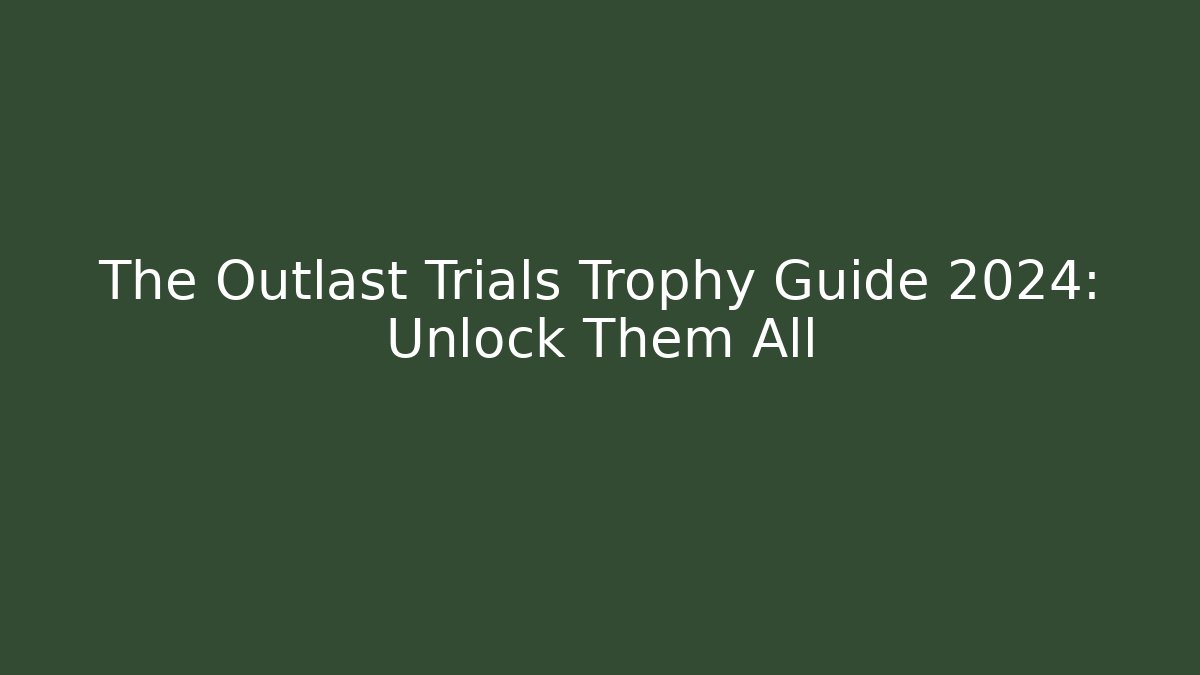 The Outlast Trials Trophy Guide 2024: Unlock Them All